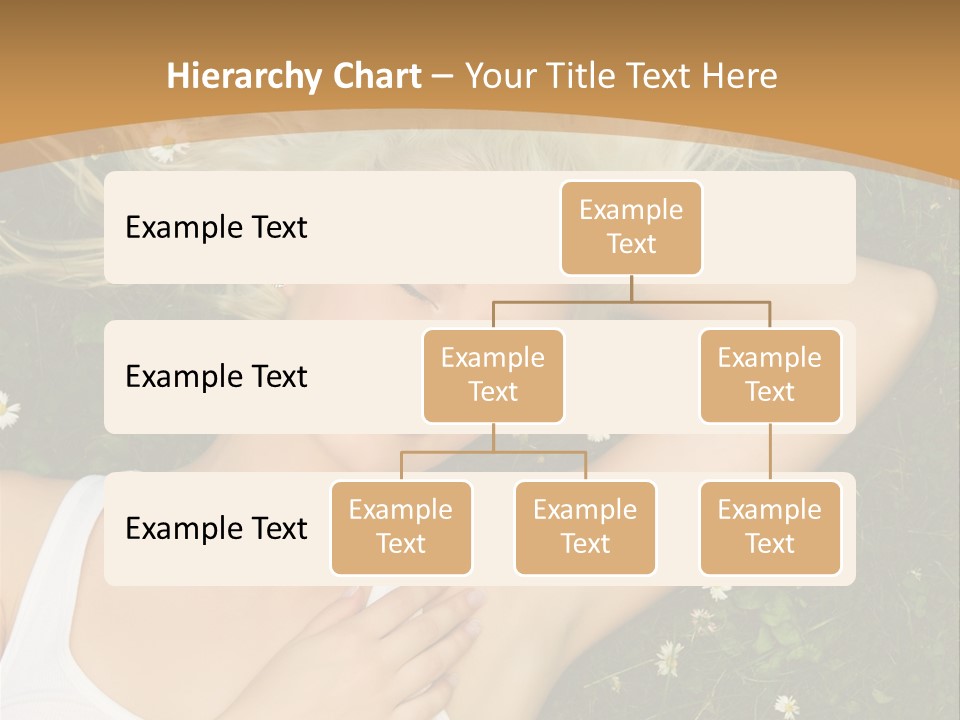 Hierarchy Chart – Your Title Text Here

Example Text

Example Text

Example Text

Example Text

Example Text

Example Text

Example Text

Example Text

Example Text